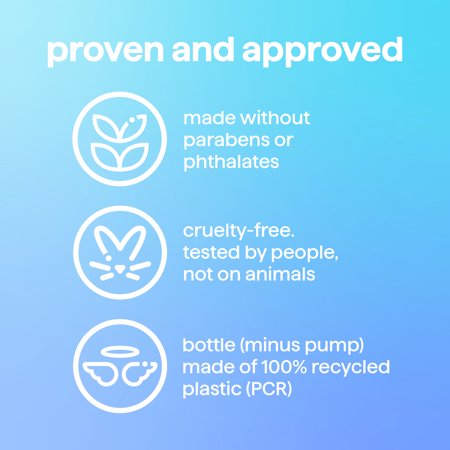 proven and approved

made without parabens or phthalates

cruelty-free. tested by people, not on animals

bottle (minus pump) made of 100% recycled plastic (PCR)